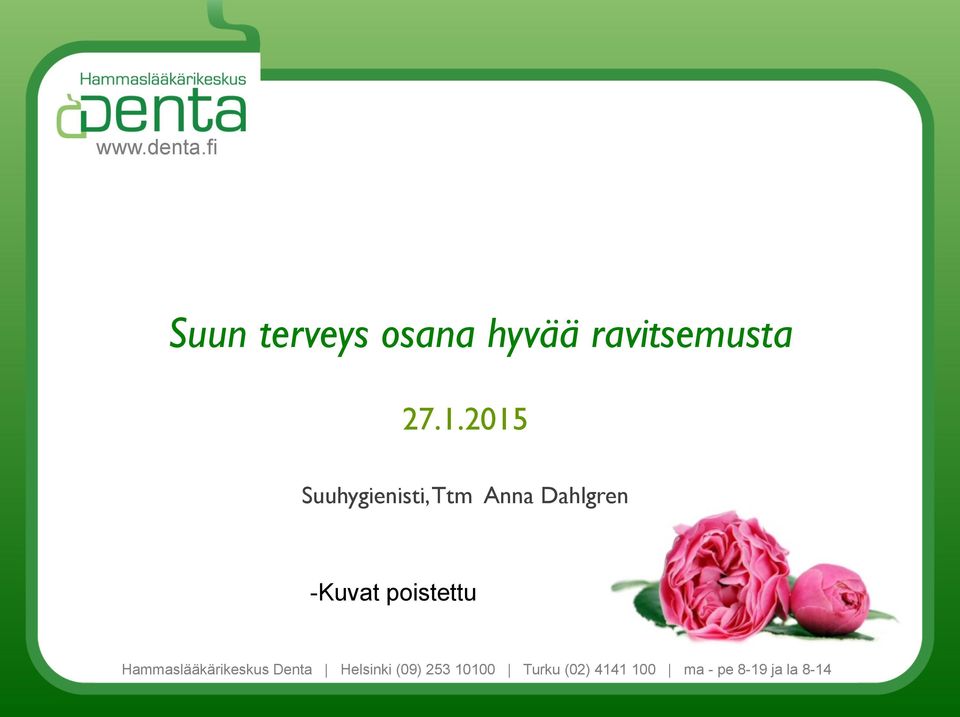 Hammaslääkärikeskus
Denta
www.denta.fi

Suun terveys osana hyvää ravitsemusta

27.1.2015

Suuhygienisti, Ttm Anna Dahlgren

-Kuvat poistettu

Hammaslääkärikeskus Denta | Helsinki (09) 253 10100 | Turku (02) 4141 100 | ma - pe 8-19 ja la 8-14